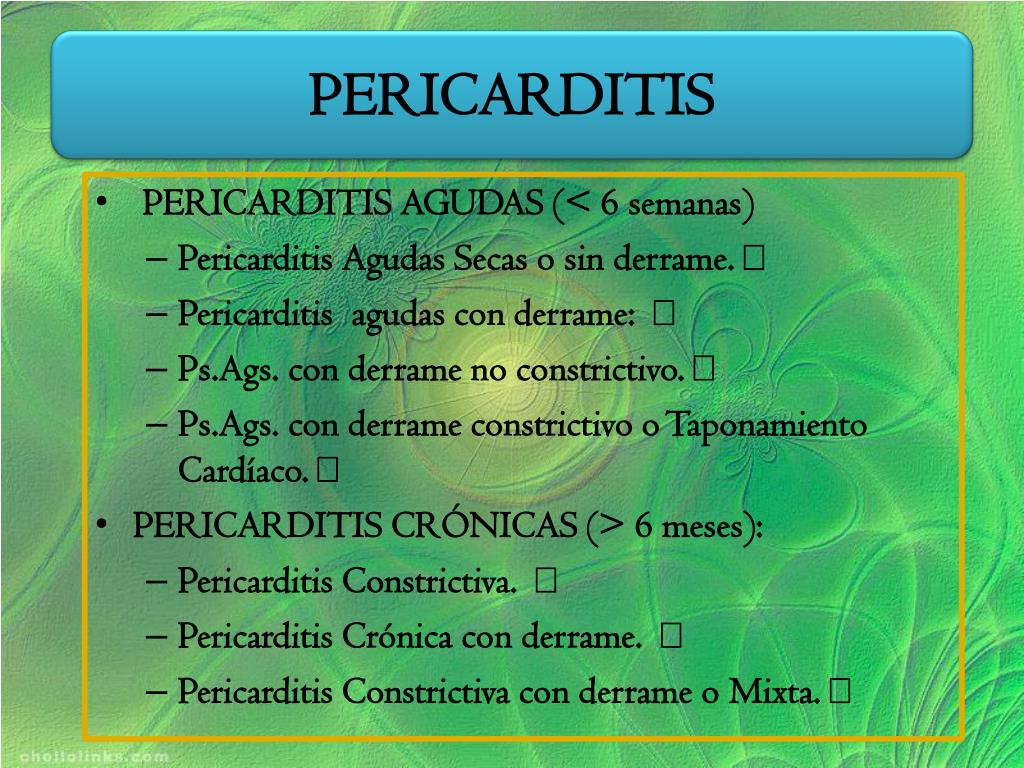 PERICARDITIS

• PERICARDITIS AGUDAS (< 6 semanas)
– Pericarditis Agudas Secas o sin derrame. 
– Pericarditis agudas con derrame: 
– Ps.Ags. con derrame no constrictivo. 
– Ps.Ags. con derrame constrictivo o Taponamiento Cardíaco. 
• PERICARDITIS CRÓNICAS (> 6 meses):
– Pericarditis Constrictiva. 
– Pericarditis Crónica con derrame. 
– Pericarditis Constrictiva con derrame o Mixta. 

chollolinks.com